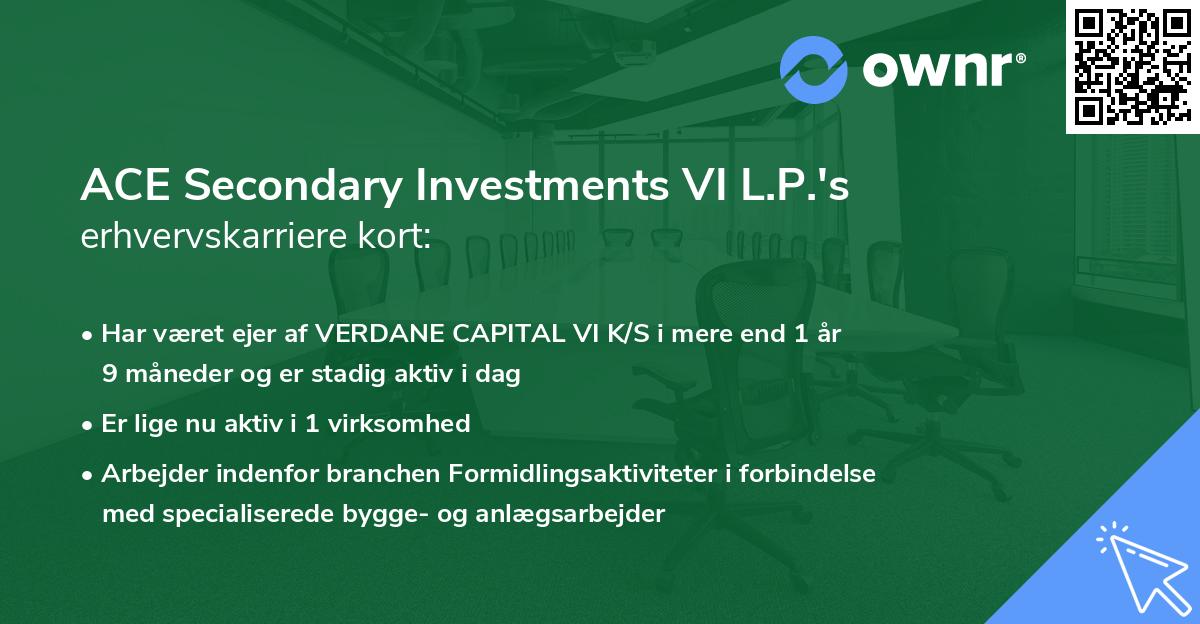 ownr®

ACE Secondary Investments VI L.P.'s erhvervskarriere kort:

• Har været ejer af VERDANE CAPITAL VI K/S i mere end 1 år 9 måneder og er stadig aktiv i dag

• Er lige nu aktiv i 1 virksomhed

• Arbejder indenfor branchen Formidlingsaktiviteter i forbindelse med specialiserede bygge- og anlægsarbejder